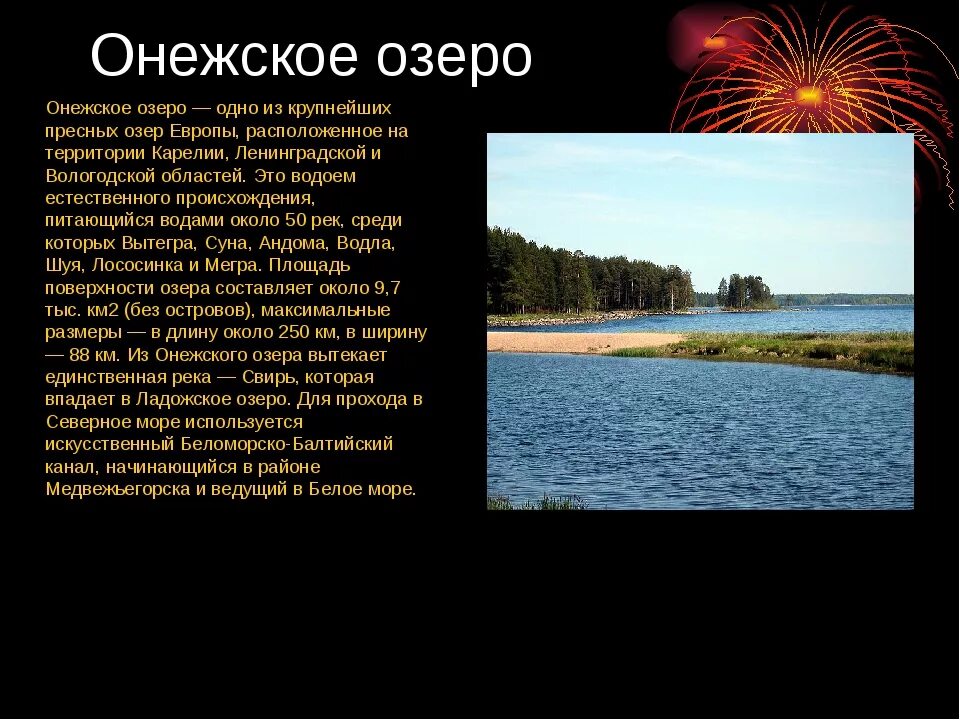 Онежское озеро

Онежское озеро — одно из крупнейших пресных озер Европы, расположенное на территории Карелии, Ленинградской и Вологодской областей. Это водоем естественного происхождения, питающийся водами около 50 рек, среди которых Вытегра, Суна, Андома, Водла, Шуя, Лососинка и Мегра. Площадь поверхности озера составляет около 9,7 тыс. км2 (без островов), максимальные размеры — в длину около 250 км, в ширину — 88 км. Из Онежского озера вытекает единственная река — Свирь, которая впадает в Ладожское озеро. Для прохода в Северное море используется искусственный Беломорско-Балтийский канал, начинающийся в районе Медвежьегорска и ведущий в Белое море.